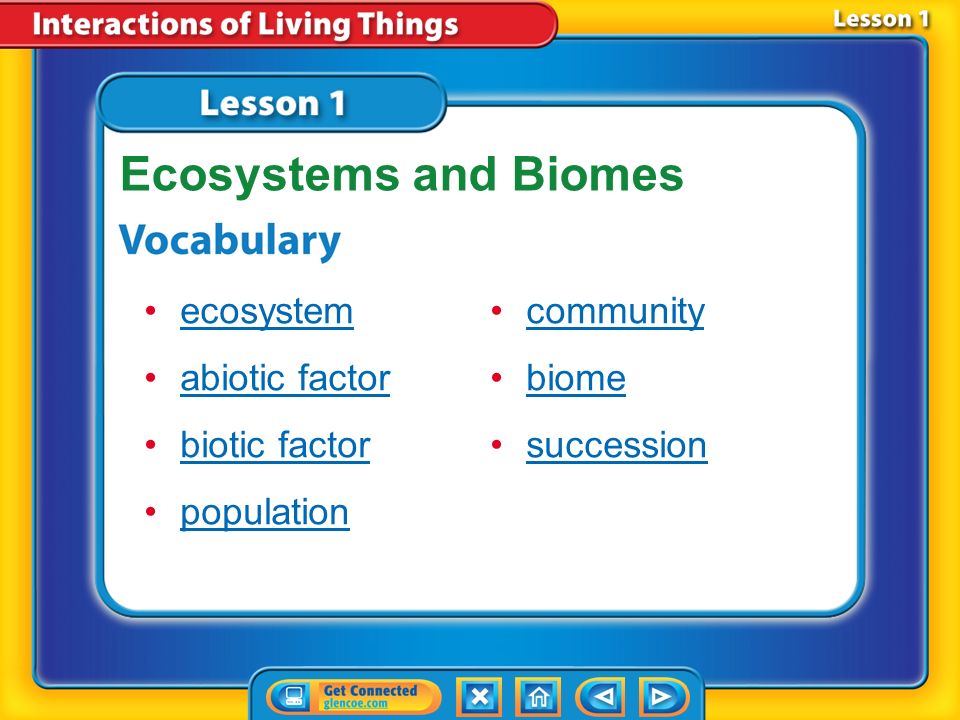 Interactions of Living Things

Lesson 1

Lesson 1

Ecosystems and Biomes

Vocabulary

• ecosystem
• abiotic factor
• biotic factor
• population

• community
• biome
• succession

Get Connected
glencoe.com